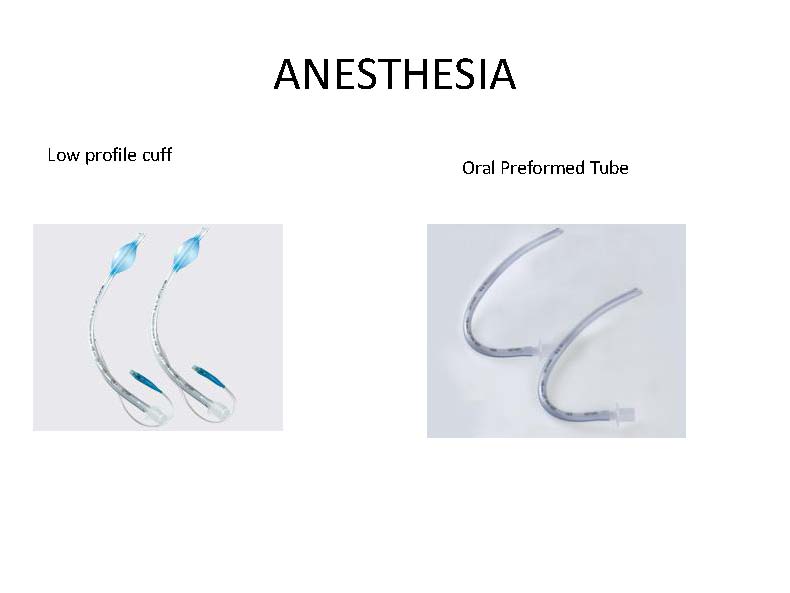 ANESTHESIA

Low profile cuff

Oral Preformed Tube